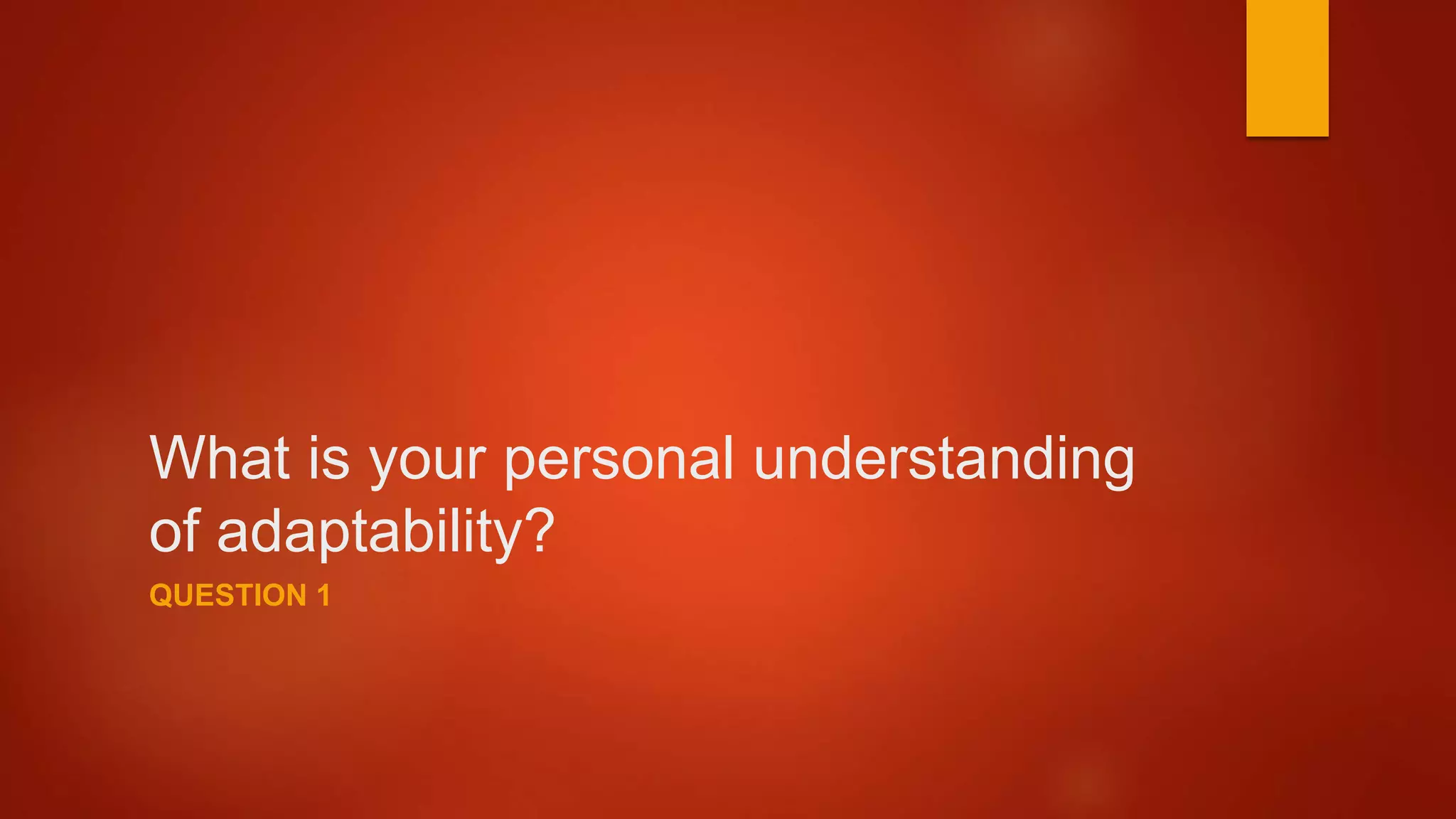 What is your personal understanding of adaptability?

QUESTION 1